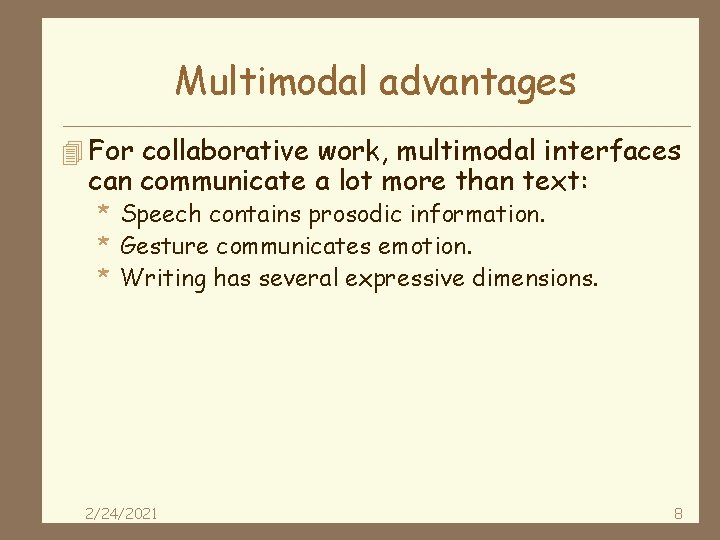 Multimodal advantages

For collaborative work, multimodal interfaces can communicate a lot more than text:

* Speech contains prosodic information.
* Gesture communicates emotion.
* Writing has several expressive dimensions.

2/24/2021

8